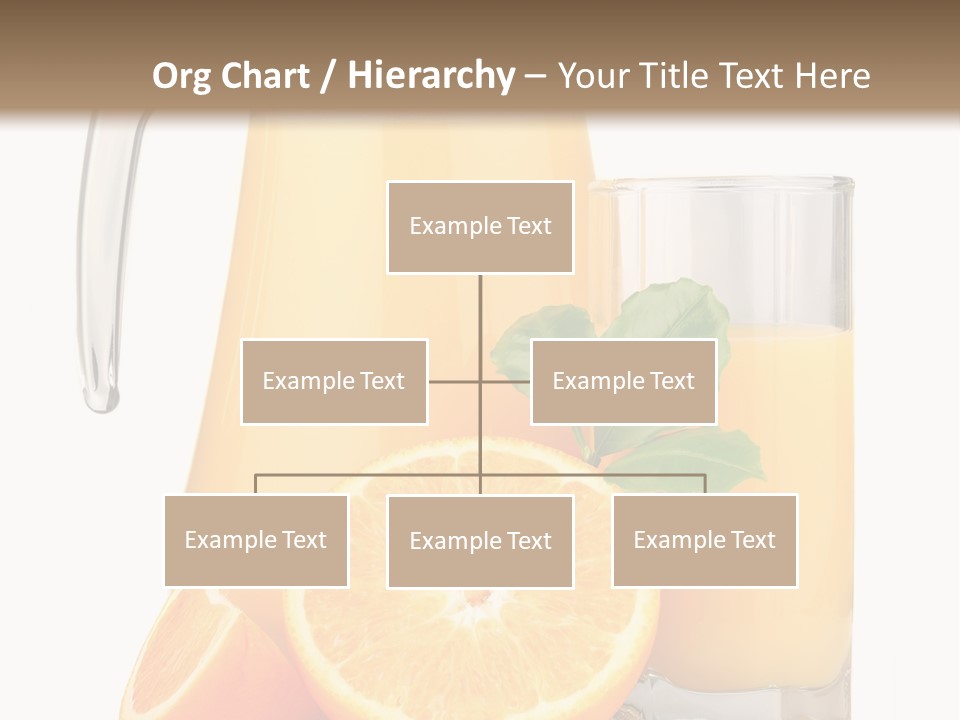 Org Chart / Hierarchy – Your Title Text Here

Example Text

Example Text

Example Text

Example Text

Example Text

Example Text